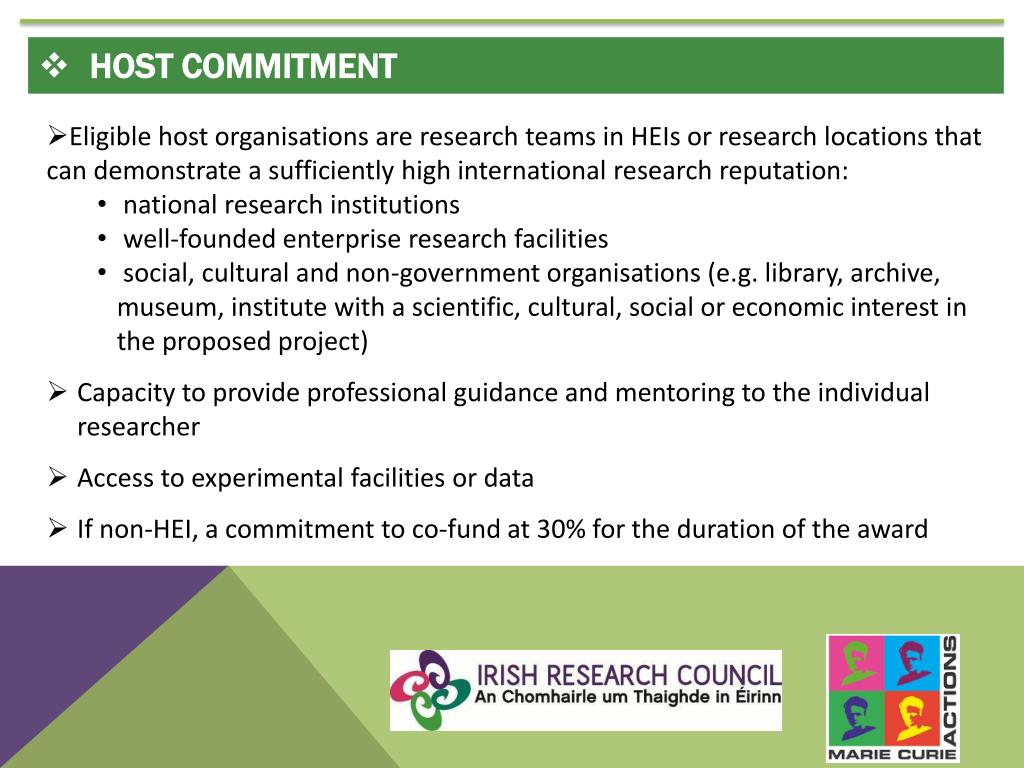 ❖ HOST COMMITMENT

➢Eligible host organisations are research teams in HEIs or research locations that can demonstrate a sufficiently high international research reputation:
• national research institutions
• well-founded enterprise research facilities
• social, cultural and non-government organisations (e.g. library, archive, museum, institute with a scientific, cultural, social or economic interest in the proposed project)

➢ Capacity to provide professional guidance and mentoring to the individual researcher

➢ Access to experimental facilities or data

➢ If non-HEI, a commitment to co-fund at 30% for the duration of the award

IRISH RESEARCH COUNCIL
An Chomhairle um Thaighde in Éirinn

MARIE CURIE ACTIONS